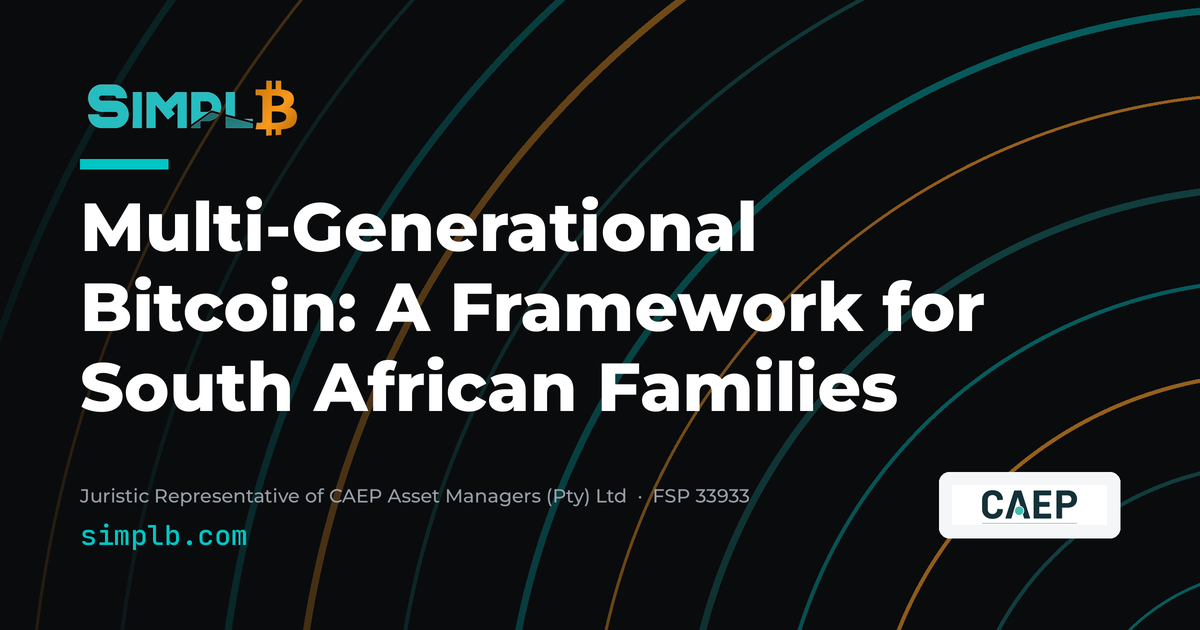 SIMPLB

Multi-Generational Bitcoin: A Framework for South African Families

Juristic Representative of CAEP Asset Managers (Pty) Ltd · FSP 33933

simplb.com

CAEP